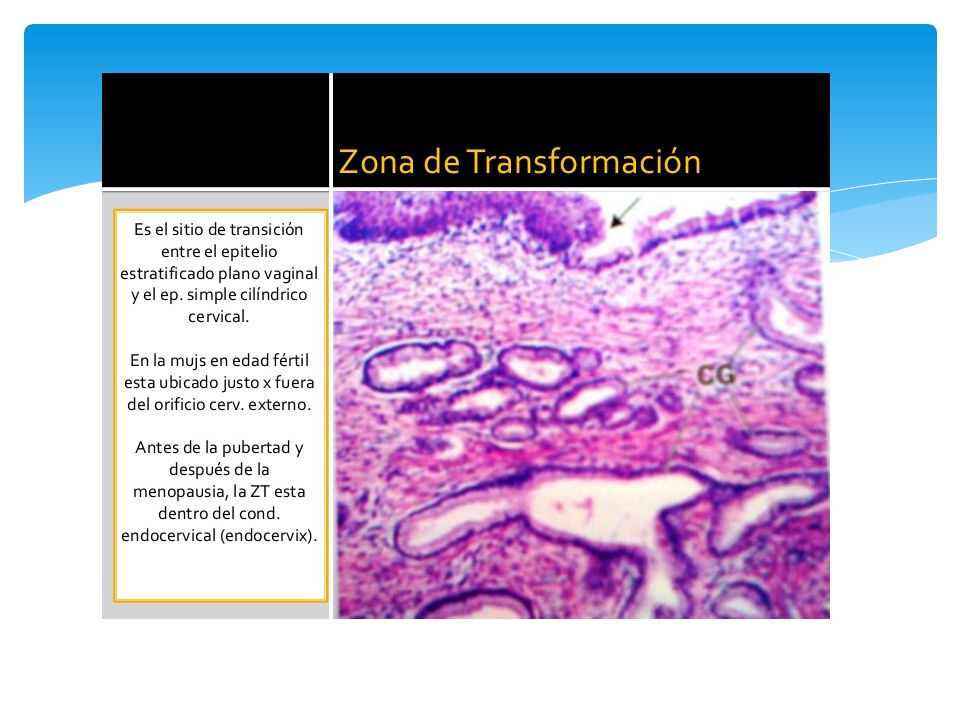 Zona de Transformación

Es el sitio de transición entre el epitelio estratificado plano vaginal y el ep. simple cilíndrico cervical.

En la mujs en edad fértil esta ubicado justo x fuera del orificio cerv. externo.

Antes de la pubertad y después de la menopausia, la ZT esta dentro del cond. endocervical (endocervix).

CG